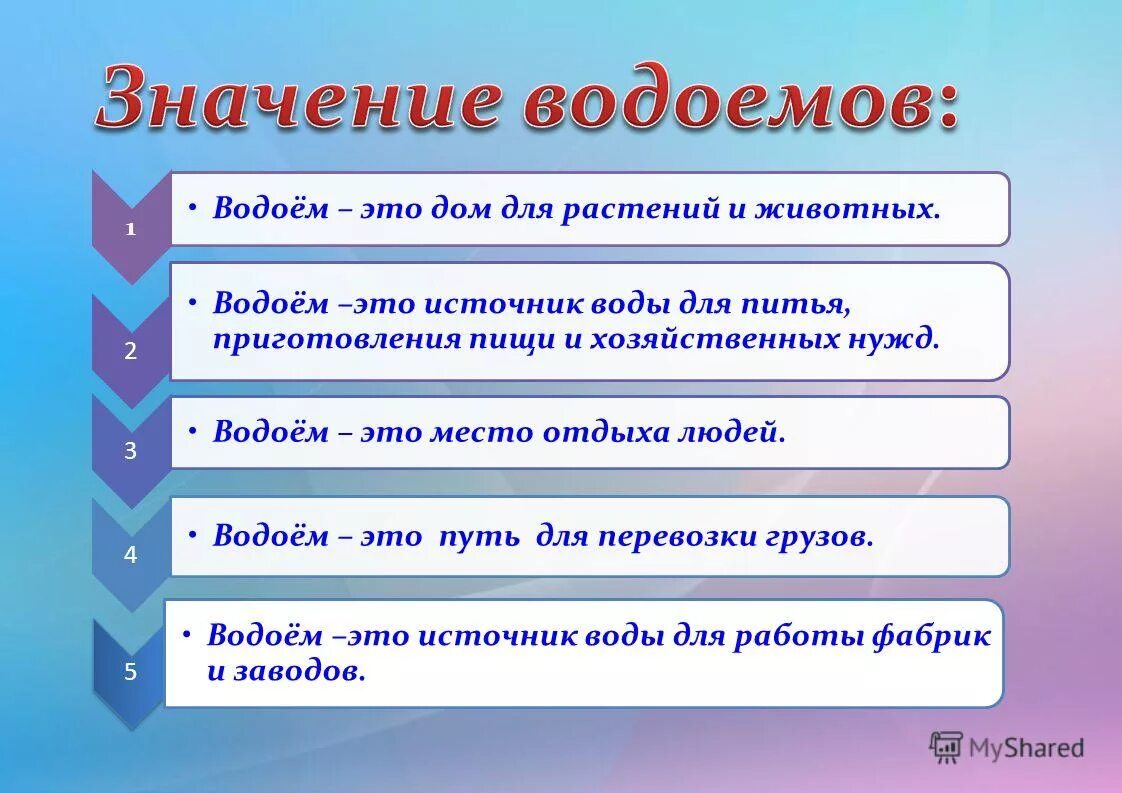 Значение водоемов:

1
• Водоём – это дом для растений и животных.

2
• Водоём –это источник воды для питья, приготовления пищи и хозяйственных нужд.

3
• Водоём – это место отдыха людей.

4
• Водоём – это путь для перевозки грузов.

5
• Водоём –это источник воды для работы фабрик и заводов.

MyShared